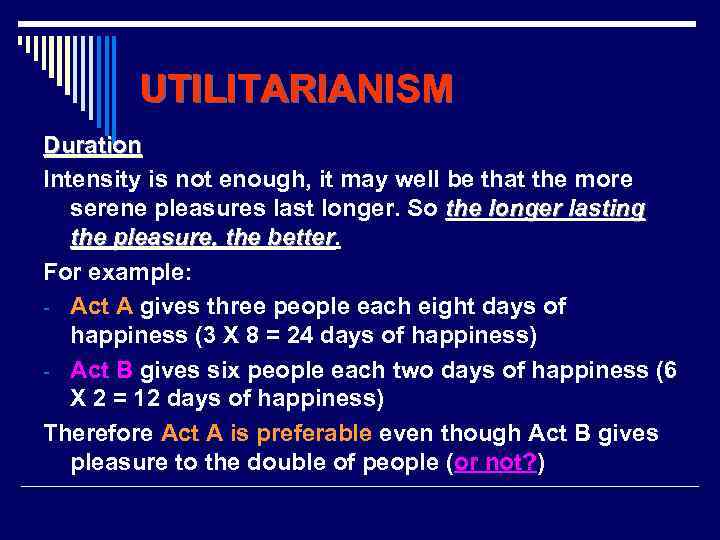 UTILITARIANISM

Duration

Intensity is not enough, it may well be that the more serene pleasures last longer. So the longer lasting the pleasure, the better.

For example:

- Act A gives three people each eight days of happiness (3 X 8 = 24 days of happiness)
- Act B gives six people each two days of happiness (6 X 2 = 12 days of happiness)

Therefore Act A is preferable even though Act B gives pleasure to the double of people (or not?)